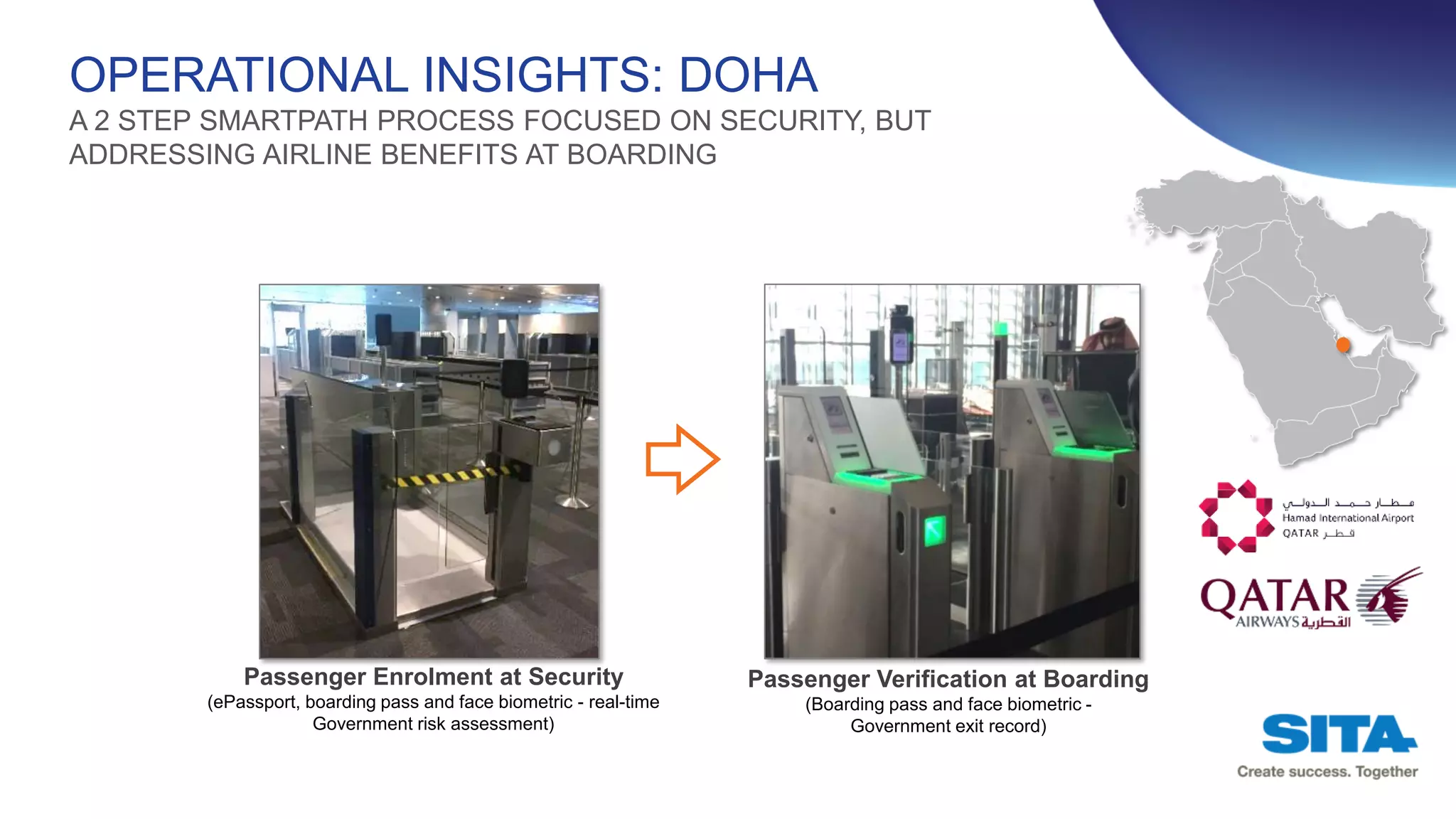 OPERATIONAL INSIGHTS: DOHA

A 2 STEP SMARTPATH PROCESS FOCUSED ON SECURITY, BUT ADDRESSING AIRLINE BENEFITS AT BOARDING

Passenger Enrolment at Security
(ePassport, boarding pass and face biometric - real-time Government risk assessment)

Passenger Verification at Boarding
(Boarding pass and face biometric - Government exit record)

مطار حمد الدولي
Hamad International Airport
QATAR قطر

QATAR
AIRWAYS القطرية

SITA
Create success. Together